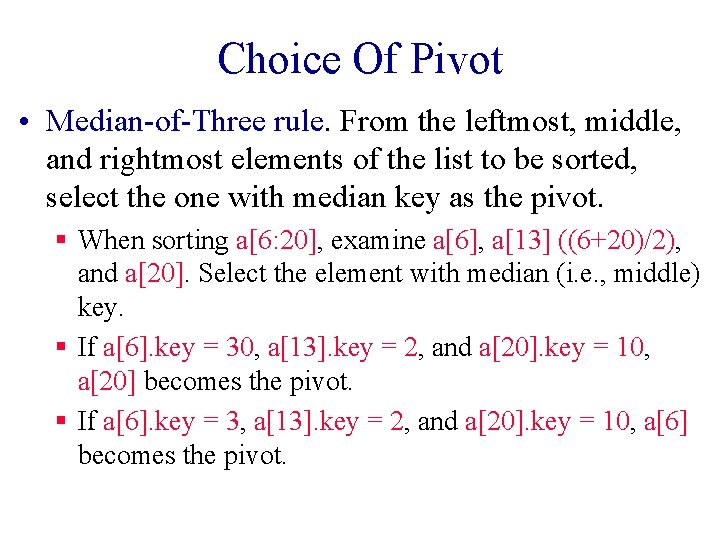 Choice Of Pivot

• Median-of-Three rule. From the leftmost, middle, and rightmost elements of the list to be sorted, select the one with median key as the pivot.

▪ When sorting a[6:20], examine a[6], a[13] ((6+20)/2), and a[20]. Select the element with median (i.e., middle) key.

▪ If a[6].key = 30, a[13].key = 2, and a[20].key = 10, a[20] becomes the pivot.

▪ If a[6].key = 3, a[13].key = 2, and a[20].key = 10, a[6] becomes the pivot.